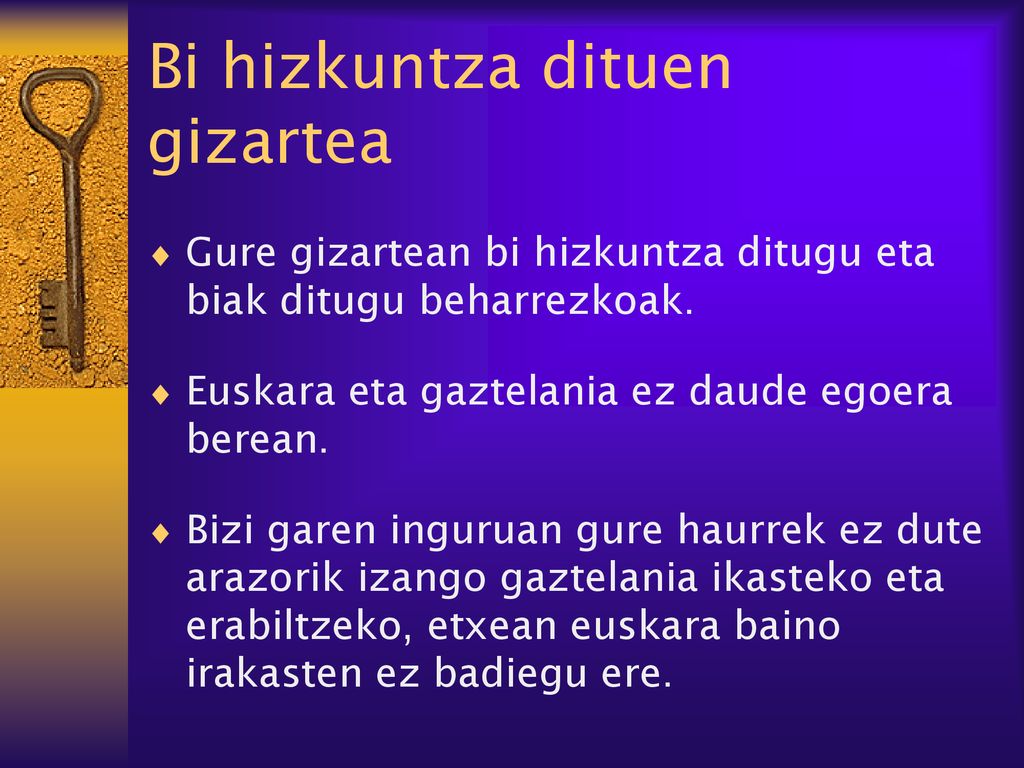 Bi hizkuntza dituen gizartea

♦ Gure gizartean bi hizkuntza ditugu eta biak ditugu beharrezkoak.

♦ Euskara eta gaztelania ez daude egoera berean.

♦ Bizi garen inguruan gure haurrek ez dute arazorik izango gaztelania ikasteko eta erabiltzeko, etxean euskara baino irakasten ez badiegu ere.